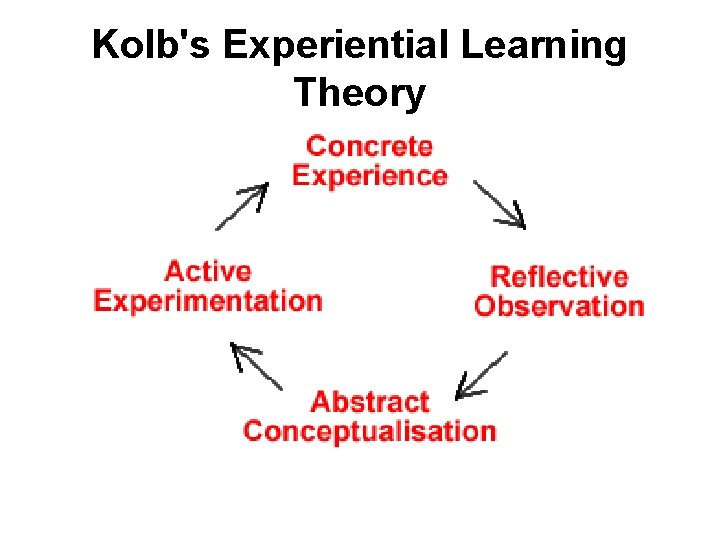 Kolb's Experiential Learning Theory

Concrete Experience

Reflective Observation

Abstract Conceptualisation

Active Experimentation